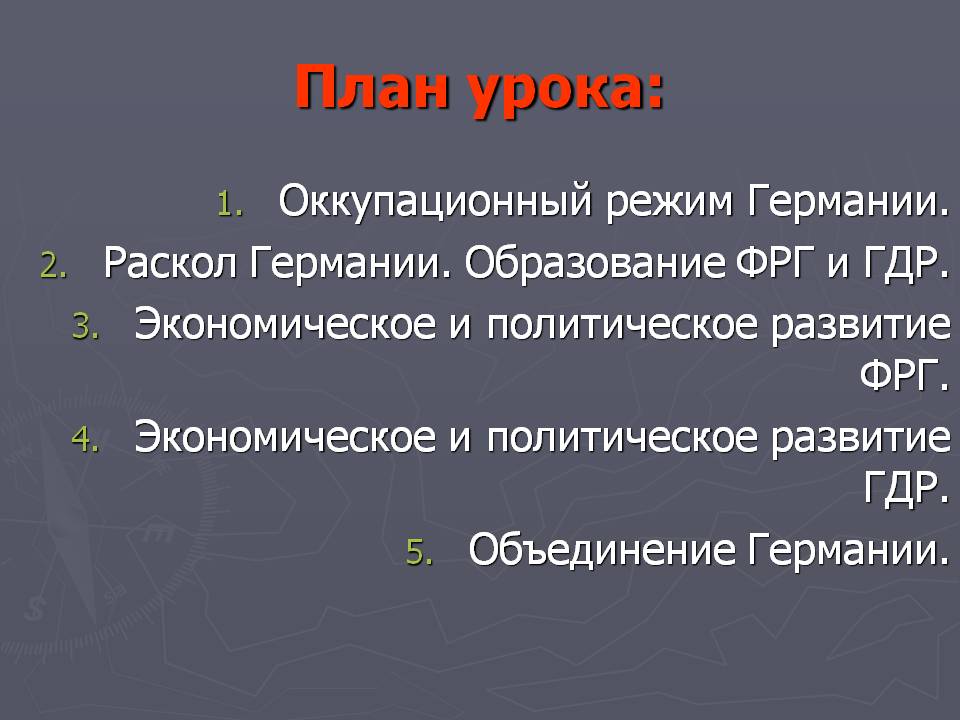 План урока:

1. Оккупационный режим Германии.
2. Раскол Германии. Образование ФРГ и ГДР.
3. Экономическое и политическое развитие ФРГ.
4. Экономическое и политическое развитие ГДР.
5. Объединение Германии.